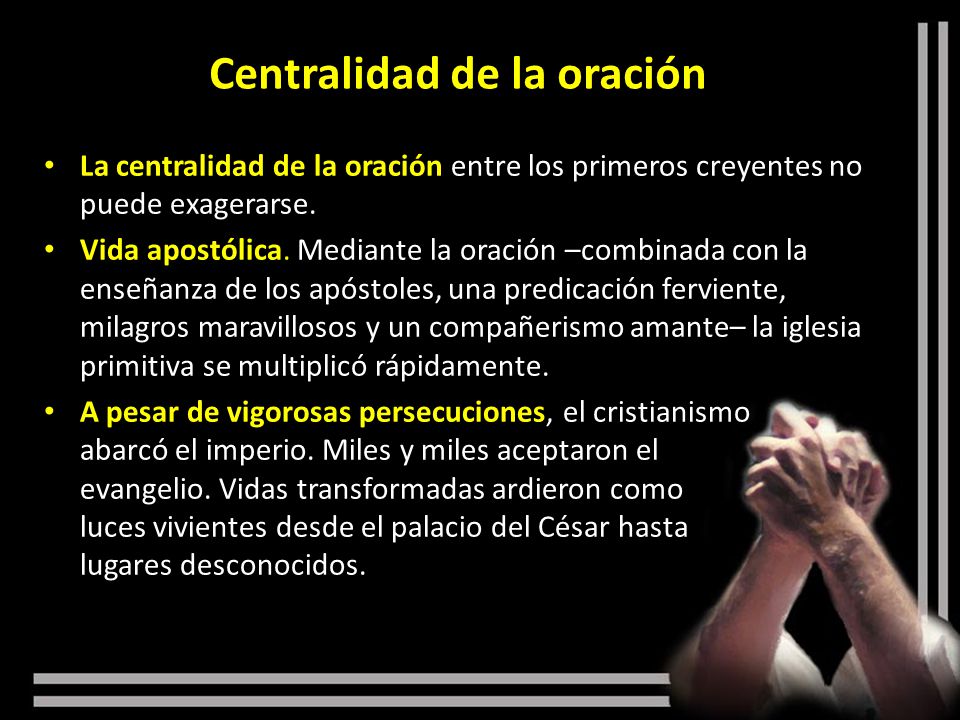 Centralidad de la oración

• La centralidad de la oración entre los primeros creyentes no puede exagerarse.

• Vida apostólica. Mediante la oración –combinada con la enseñanza de los apóstoles, una predicación ferviente, milagros maravillosos y un compañerismo amante– la iglesia primitiva se multiplicó rápidamente.

• A pesar de vigorosas persecuciones, el cristianismo abarcó el imperio. Miles y miles aceptaron el evangelio. Vidas transformadas ardieron como luces vivientes desde el palacio del César hasta lugares desconocidos.